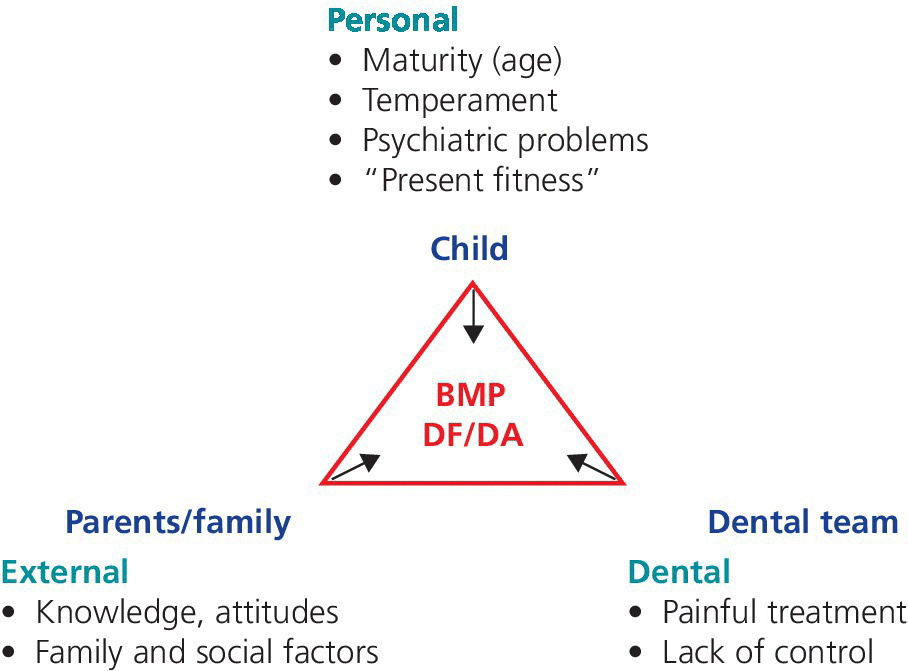 Personal
• Maturity (age)
• Temperament
• Psychiatric problems
• "Present fitness"

Child

BMP
DF/DA

Parents/family

External
• Knowledge, attitudes
• Family and social factors

Dental team

Dental
• Painful treatment
• Lack of control